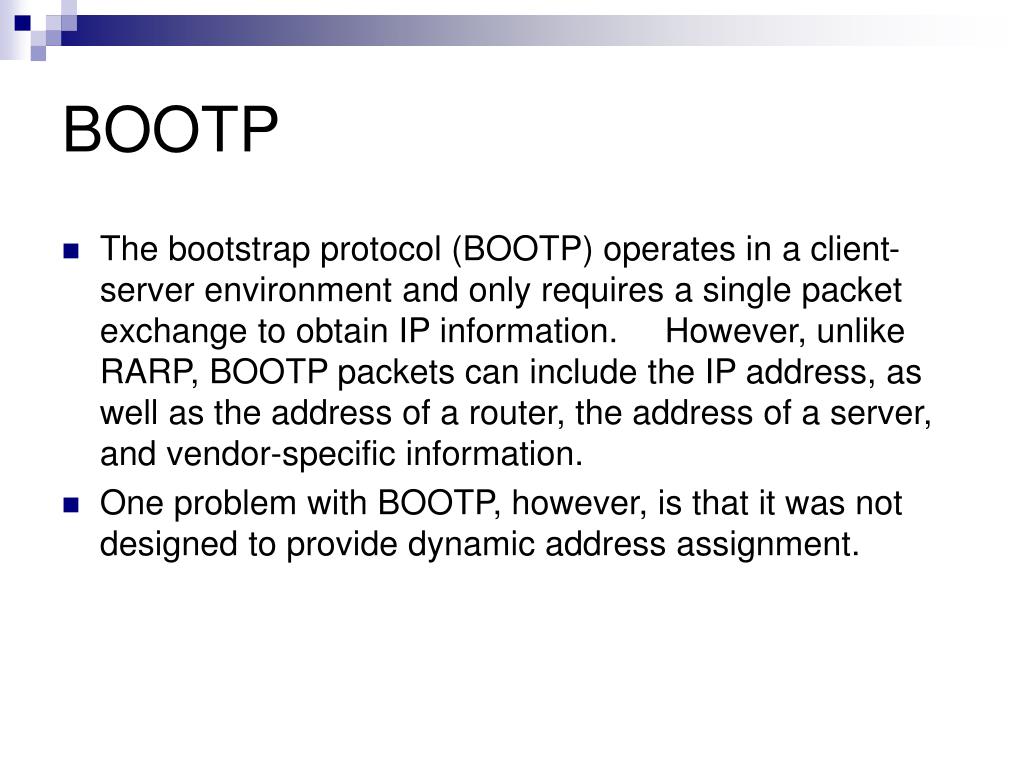 BOOTP

The bootstrap protocol (BOOTP) operates in a client-server environment and only requires a single packet exchange to obtain IP information. However, unlike RARP, BOOTP packets can include the IP address, as well as the address of a router, the address of a server, and vendor-specific information.

One problem with BOOTP, however, is that it was not designed to provide dynamic address assignment.